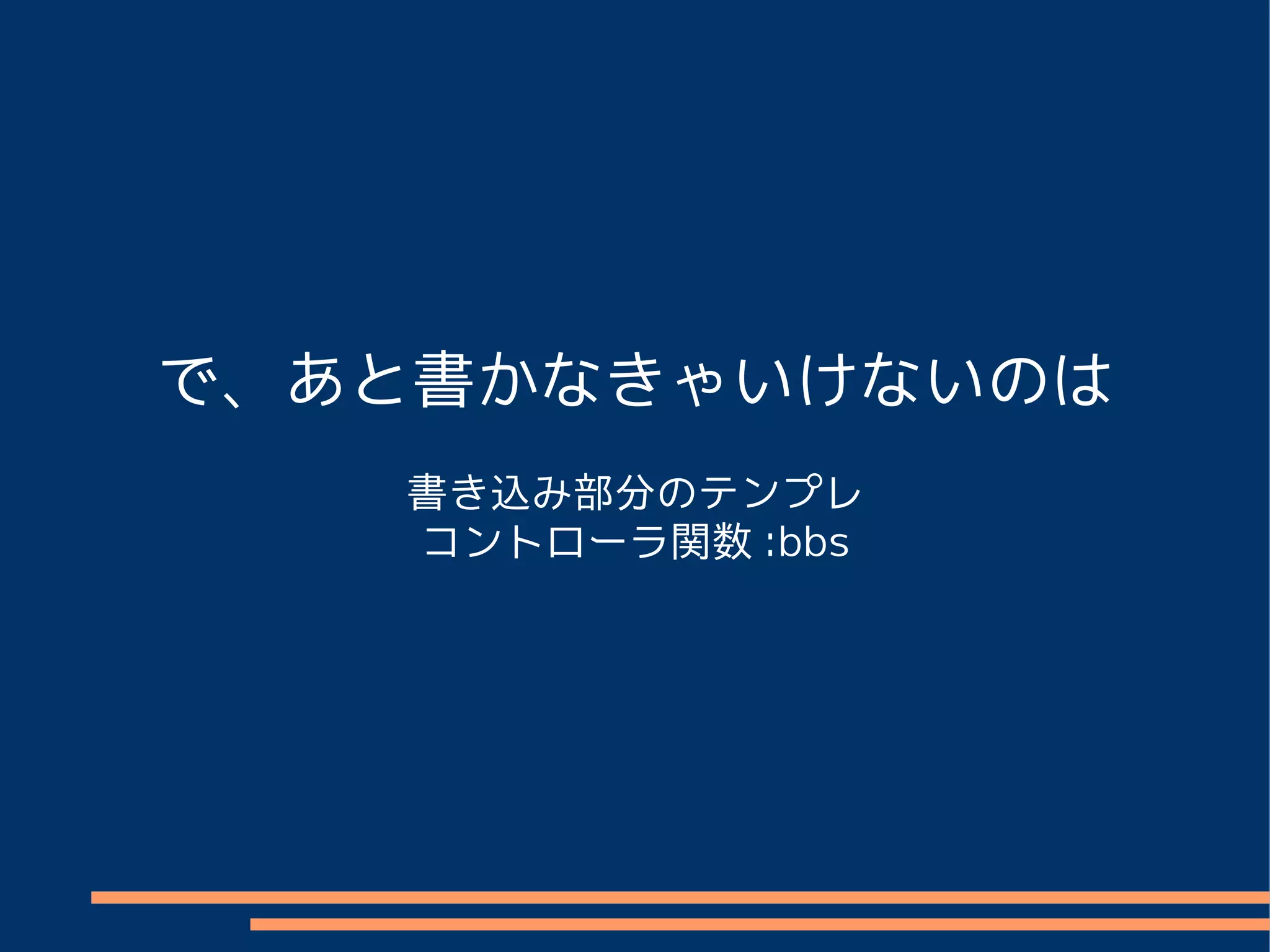 で、あと書かなきゃいけないのは

書き込み部分のテンプレ
コントローラ関数 :bbs